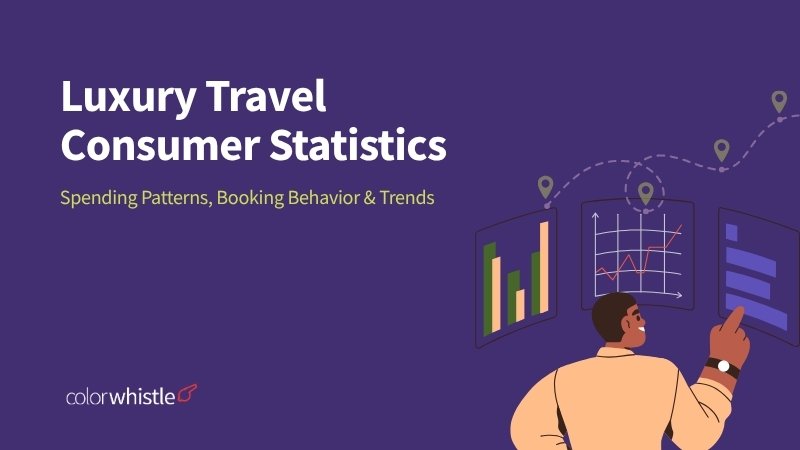 Luxury Travel Consumer Statistics

Spending Patterns, Booking Behavior & Trends

colorwhistle